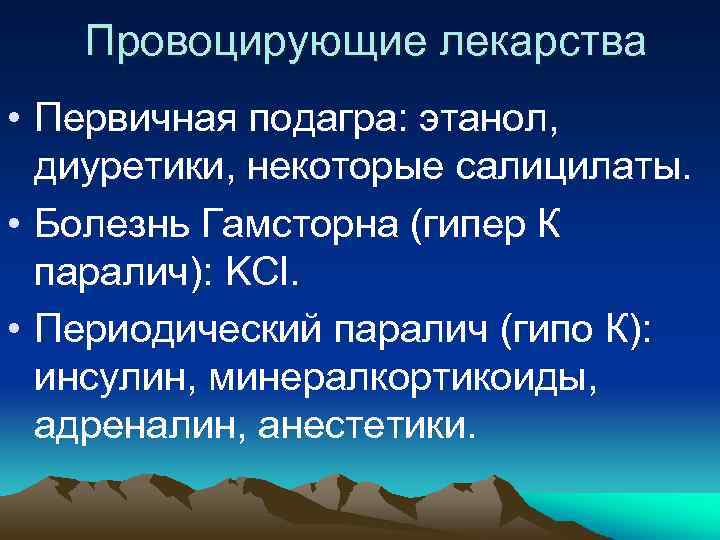 Провоцирующие лекарства

• Первичная подагра: этанол, диуретики, некоторые салицилаты.

• Болезнь Гамсторна (гипер К паралич): KCl.

• Периодический паралич (гипо К): инсулин, минералкортикоиды, адреналин, анестетики.